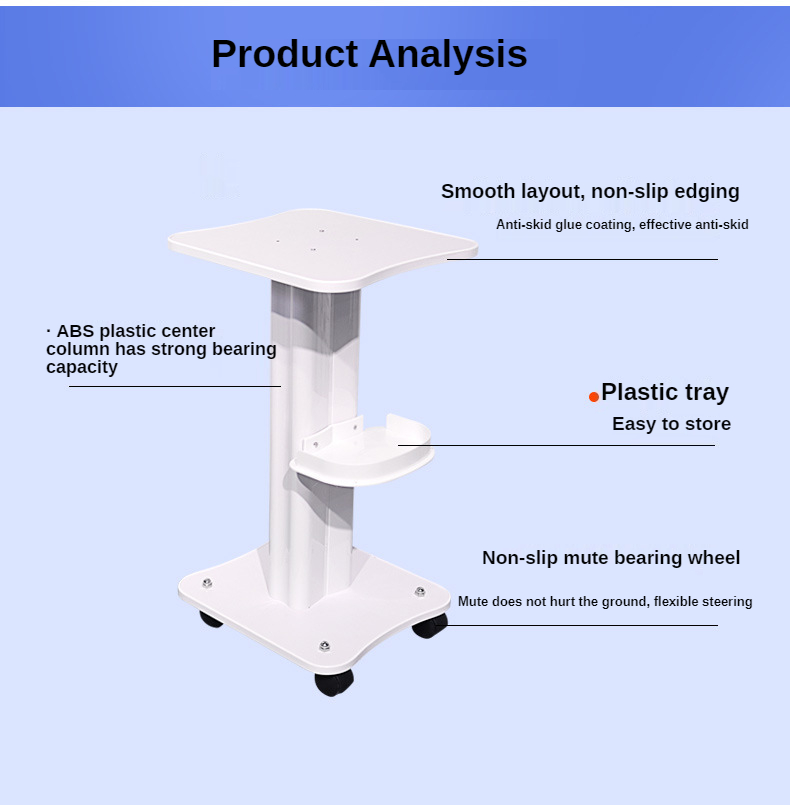 Product Analysis

Smooth layout, non-slip edging

Anti-skid glue coating, effective anti-skid

· ABS plastic center column has strong bearing capacity

Plastic tray

Easy to store

Non-slip mute bearing wheel

Mute does not hurt the ground, flexible steering